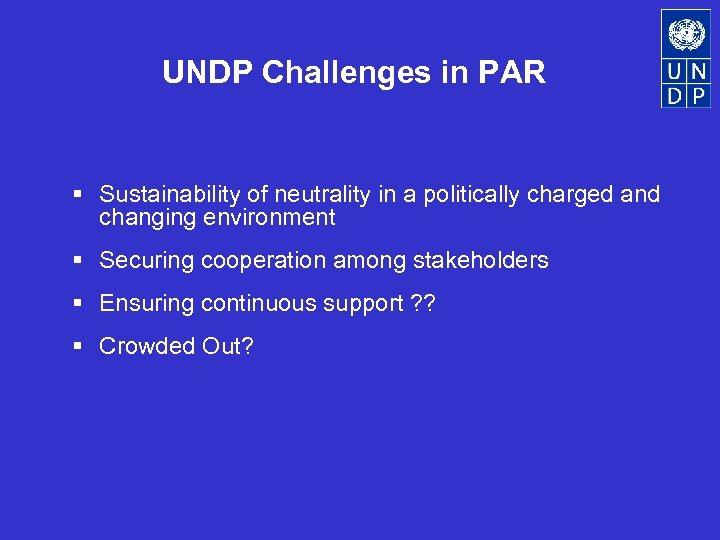 UNDP Challenges in PAR

U N
D P

▪ Sustainability of neutrality in a politically charged and changing environment

▪ Securing cooperation among stakeholders

▪ Ensuring continuous support ??

▪ Crowded Out?